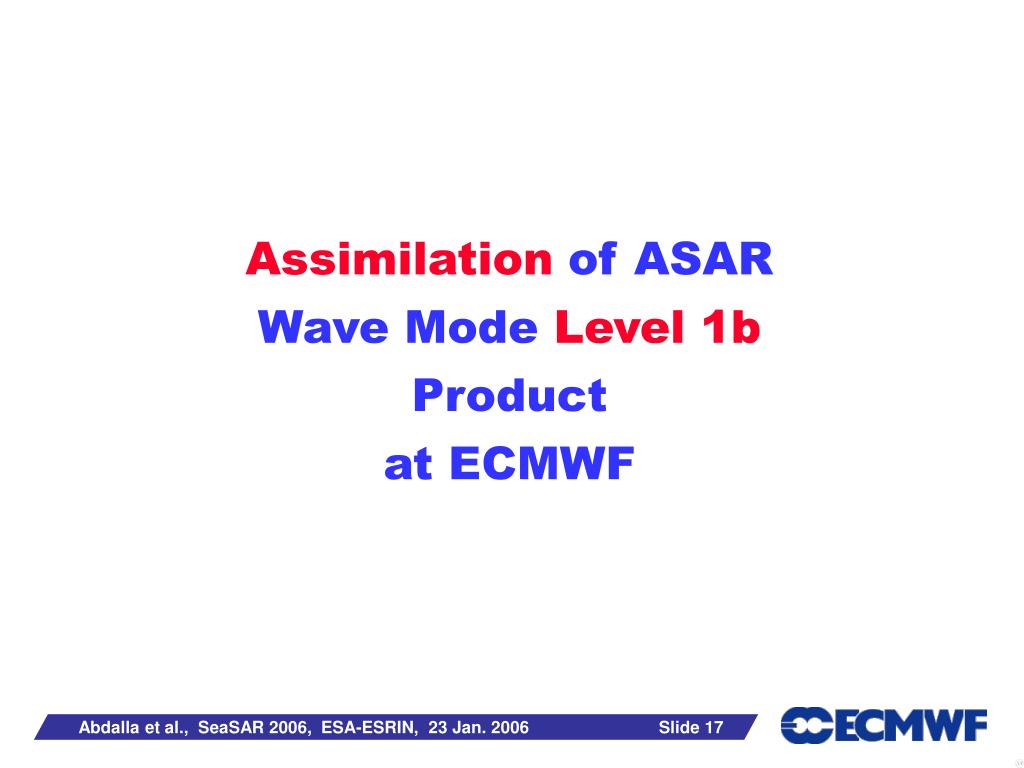 Assimilation of ASAR
Wave Mode Level 1b
Product
at ECMWF

Abdalla et al., SeaSAR 2006, ESA-ESRIN, 23 Jan. 2006

Slide 17

ECMWF